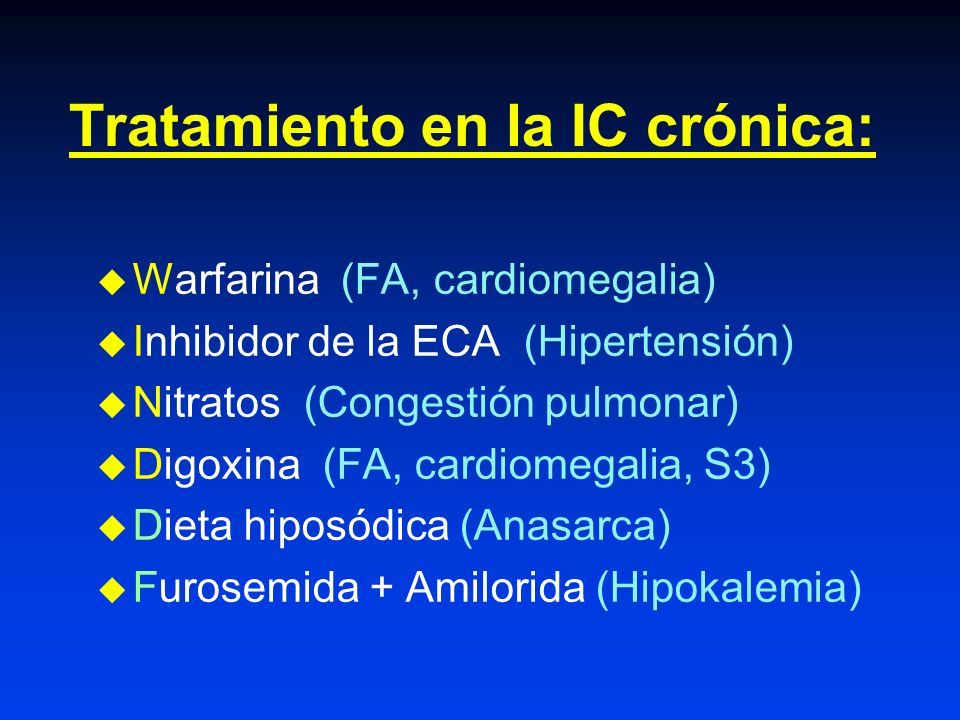 Tratamiento en la IC crónica:

Warfarina (FA, cardiomegalia)
Inhibidor de la ECA (Hipertensión)
Nitratos (Congestión pulmonar)
Digoxina (FA, cardiomegalia, S3)
Dieta hiposódica (Anasarca)
Furosemida + Amilorida (Hipokalemia)